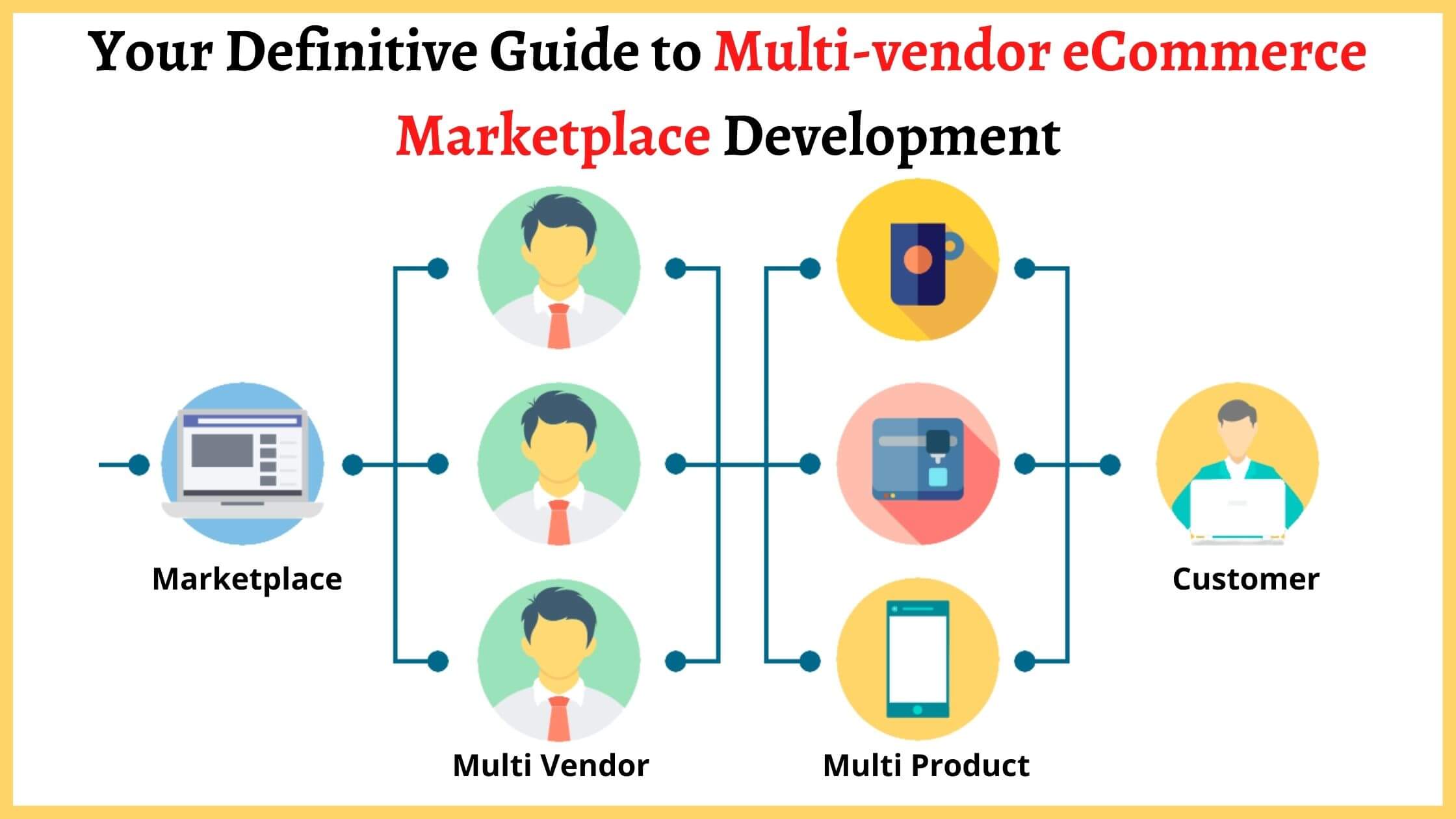 Your Definitive Guide to Multi-vendor eCommerce Marketplace Development

Marketplace

Multi Vendor

Multi Product

Customer